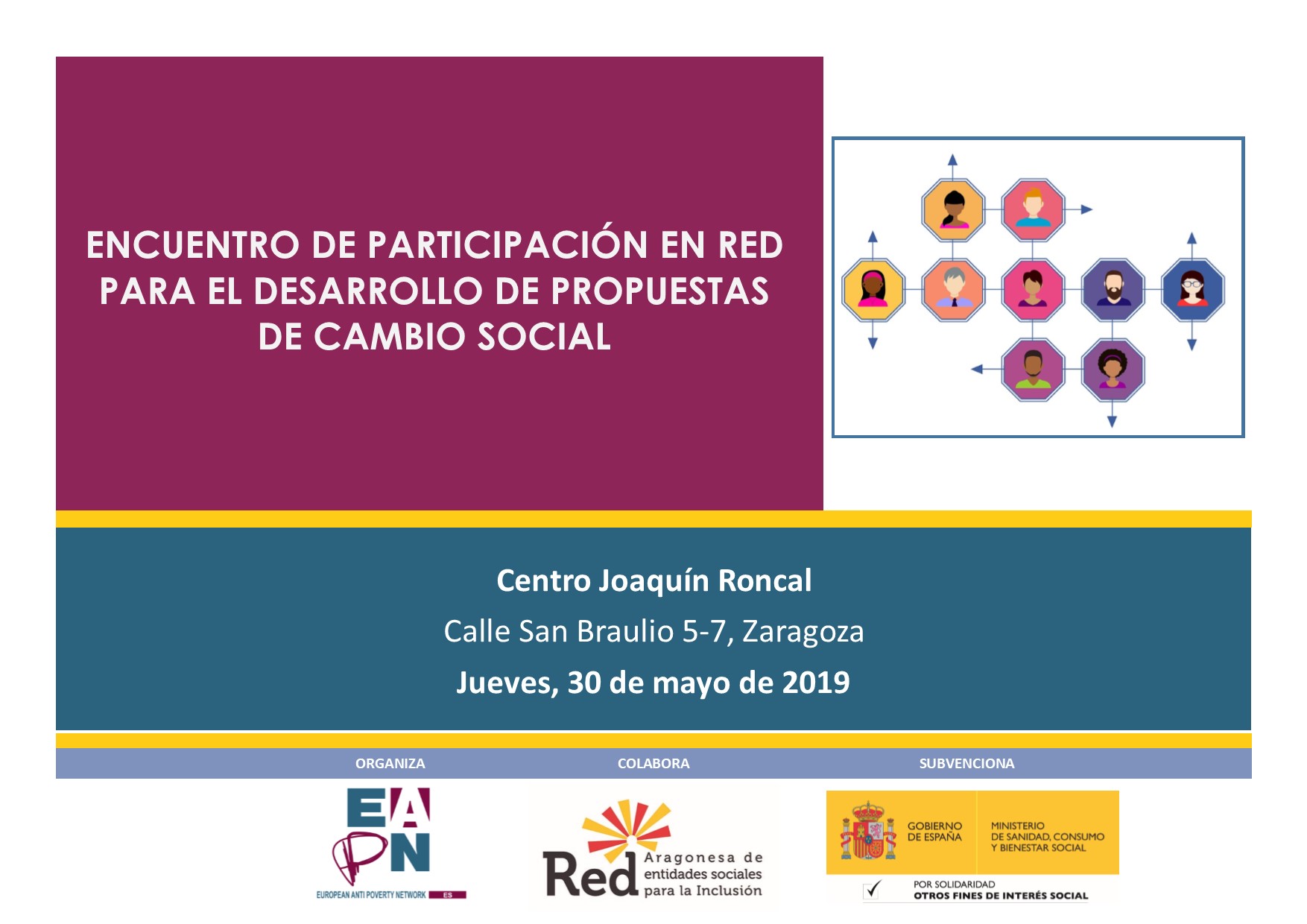 ENCUENTRO DE PARTICIPACIÓN EN RED PARA EL DESARROLLO DE PROPUESTAS DE CAMBIO SOCIAL

Centro Joaquín Roncal

Calle San Braulio 5-7, Zaragoza

Jueves, 30 de mayo de 2019

ORGANIZA

COLABORA

SUBVENCIONA

EAPN
EUROPEAN ANTI POVERTY NETWORK ES

Red Aragonesa de entidades sociales para la Inclusión

GOBIERNO DE ESPAÑA

MINISTERIO DE SANIDAD, CONSUMO Y BIENESTAR SOCIAL

POR SOLIDARIDAD
OTROS FINES DE INTERÉS SOCIAL